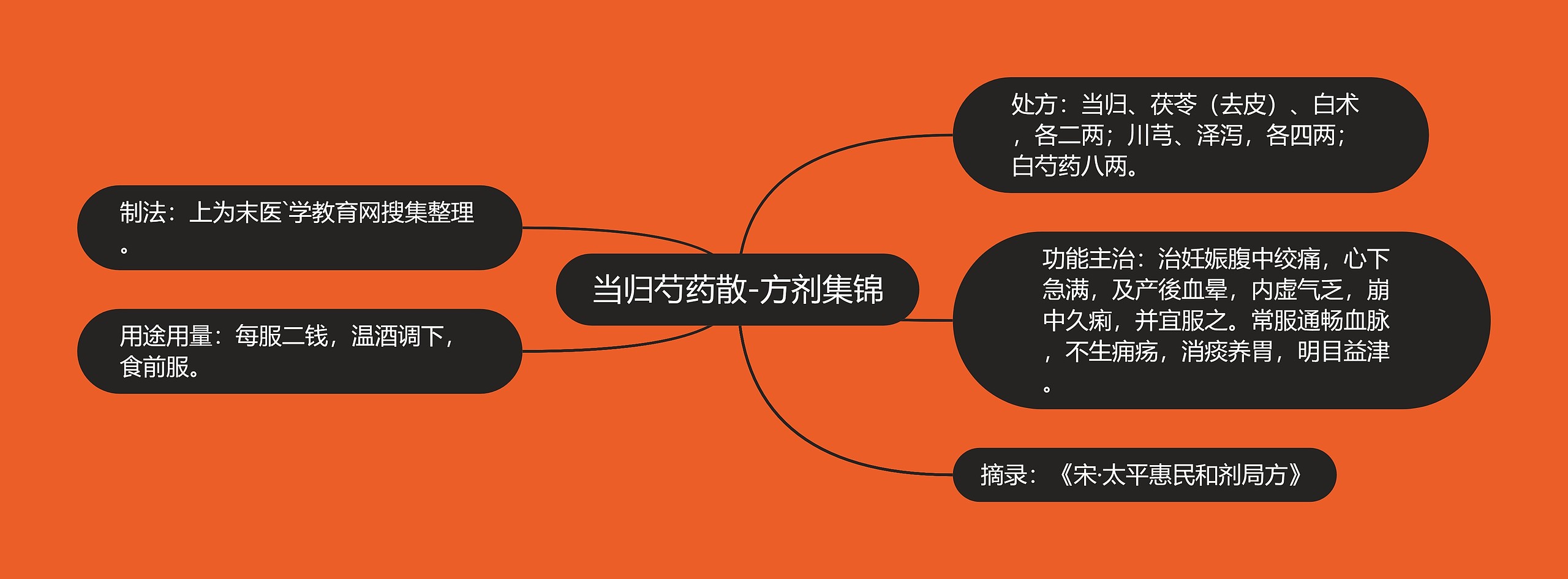 当归芍药散-方剂集锦

制法：上为末医`学教育网搜集整理。

用途用量：每服二钱，温酒调下，食前服。

处方：当归、茯苓（去皮）、白术，各二两；川芎、泽泻，各四两；白芍药八两。

功能主治：治妊娠腹中绞痛，心下急满，及产後血晕，内虚气乏，崩中久痢，并宜服之。常服通畅血脉，不生痈疡，消痰养胃，明目益津。

摘录：《宋·太平惠民和剂局方》